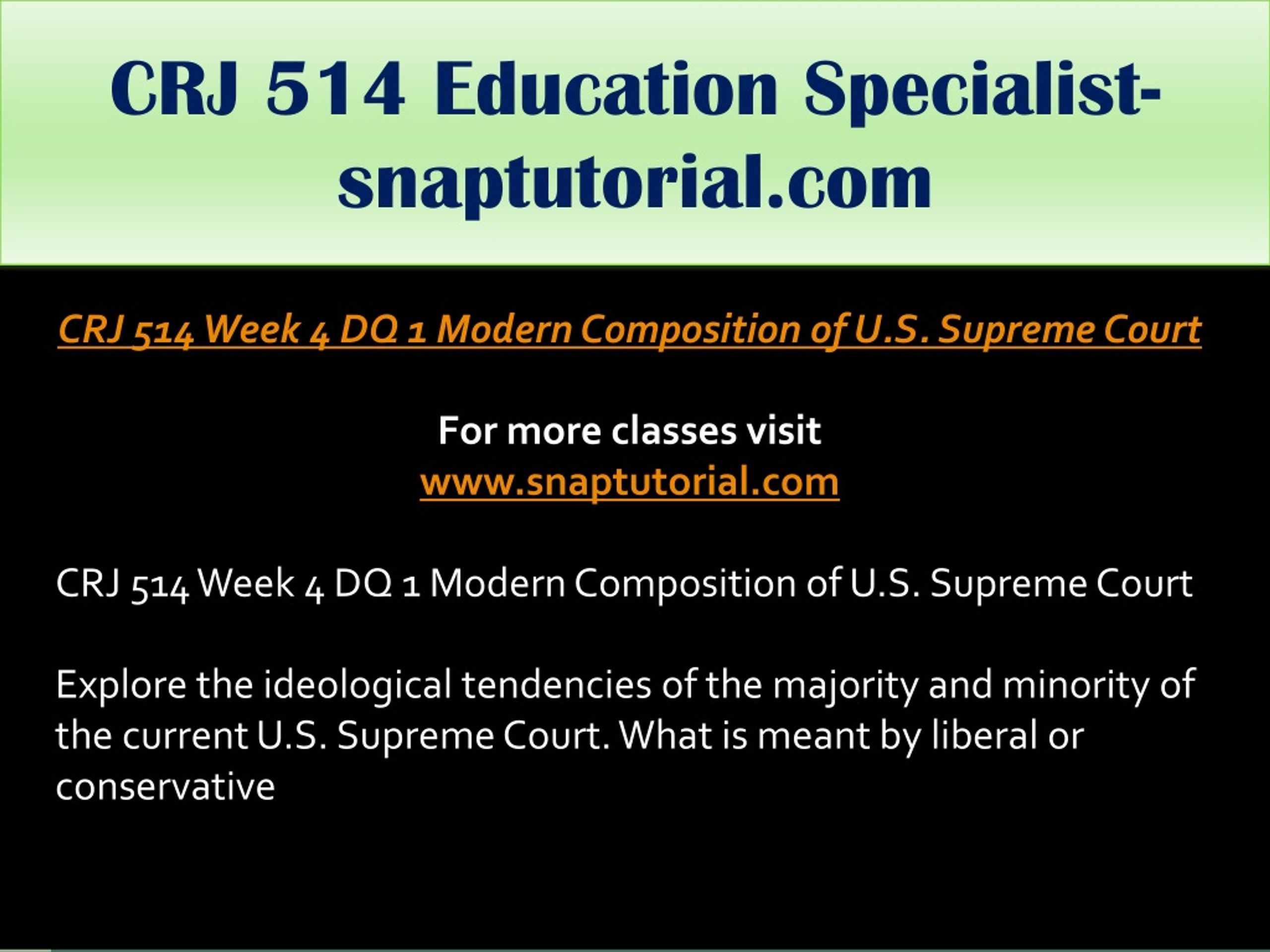 CRJ 514 Education Specialist-snaptutorial.com

CRJ 514 Week 4 DQ 1 Modern Composition of U.S. Supreme Court

For more classes visit
www.snaptutorial.com

CRJ 514 Week 4 DQ 1 Modern Composition of U.S. Supreme Court

Explore the ideological tendencies of the majority and minority of the current U.S. Supreme Court. What is meant by liberal or conservative